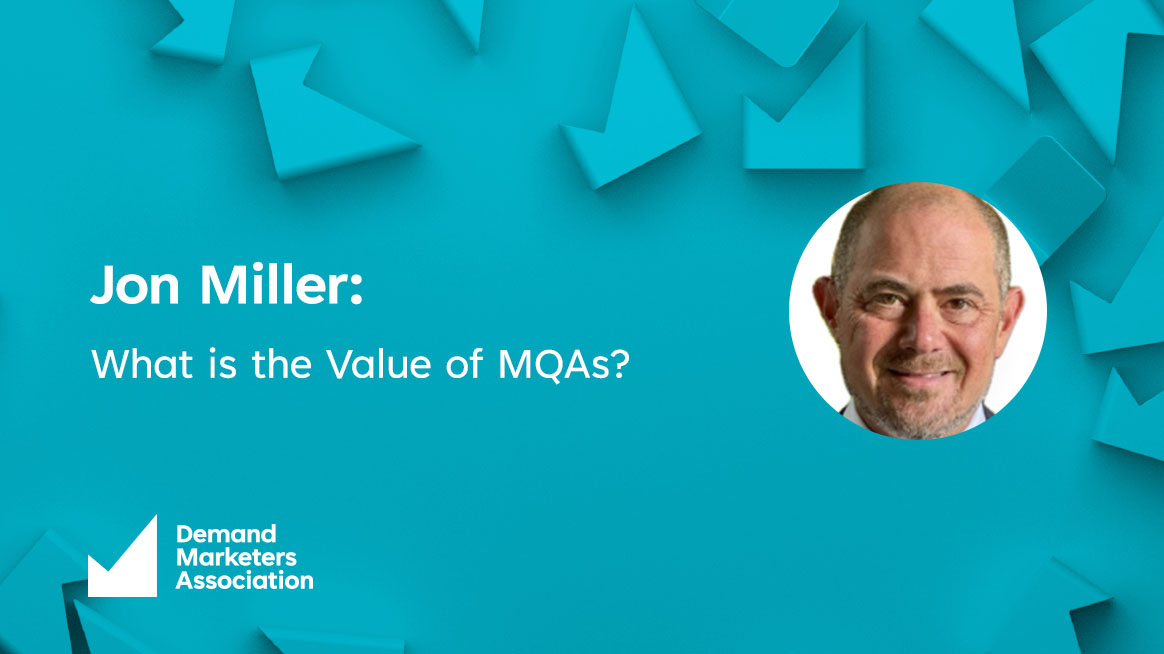 Jon Miller:

What is the Value of MQAs?

Demand Marketers Association